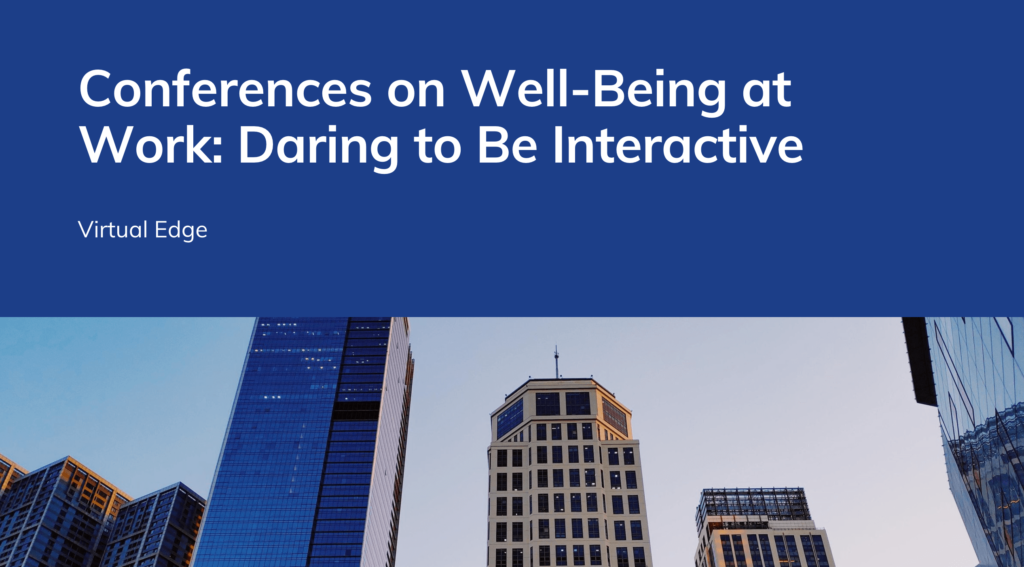 Conferences on Well-Being at Work: Daring to Be Interactive

Virtual Edge